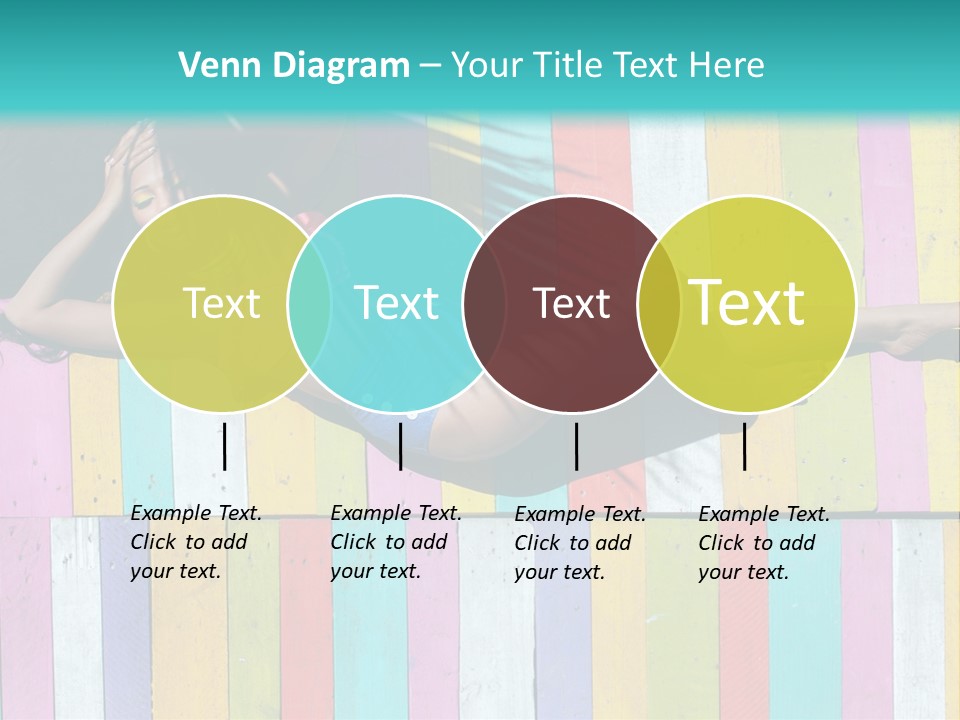 Venn Diagram – Your Title Text Here

Text

Text

Text

Text

Example Text. Click to add your text.

Example Text. Click to add your text.

Example Text. Click to add your text.

Example Text. Click to add your text.